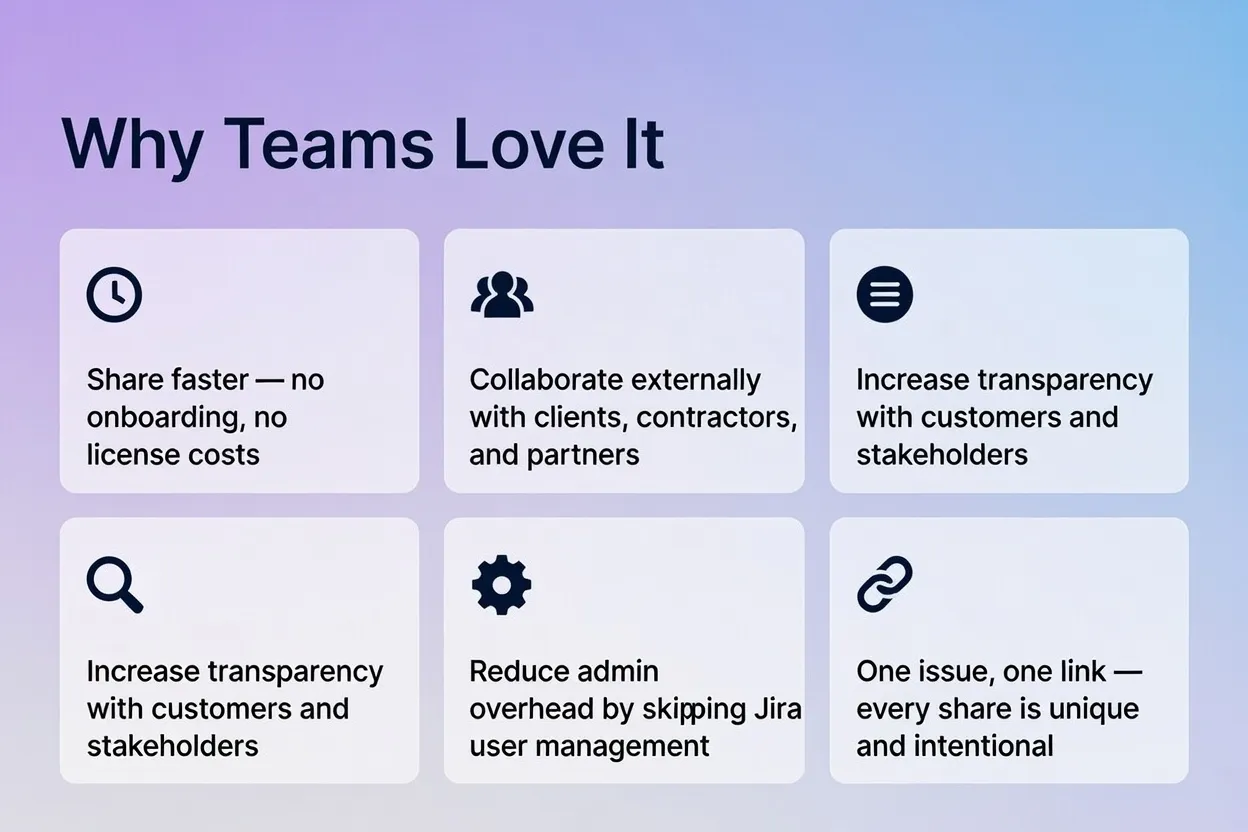 Why Teams Love It

Share faster — no onboarding, no license costs

Collaborate externally with clients, contractors, and partners

Increase transparency with customers and stakeholders

Increase transparency with customers and stakeholders

Reduce admin overhead by skipping Jira user management

One issue, one link — every share is unique and intentional